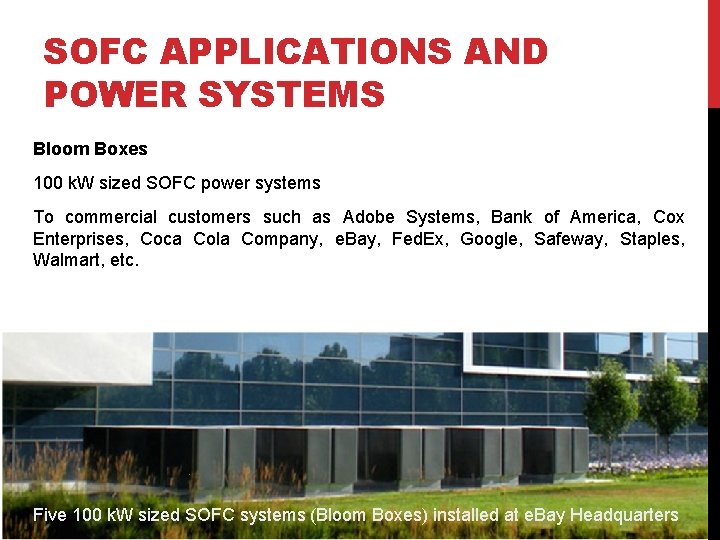 SOFC APPLICATIONS AND POWER SYSTEMS

Bloom Boxes

100 kW sized SOFC power systems

To commercial customers such as Adobe Systems, Bank of America, Cox Enterprises, Coca Cola Company, eBay, FedEx, Google, Safeway, Staples, Walmart, etc.

Five 100 kW sized SOFC systems (Bloom Boxes) installed at eBay Headquarters